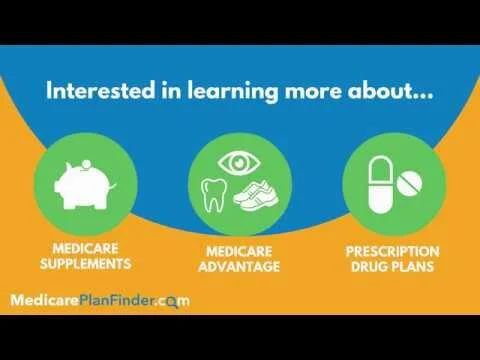 Interested in learning more about...

MEDICARE SUPPLEMENTS

MEDICARE ADVANTAGE

PRESCRIPTION DRUG PLANS

MedicarePlanFinder.com